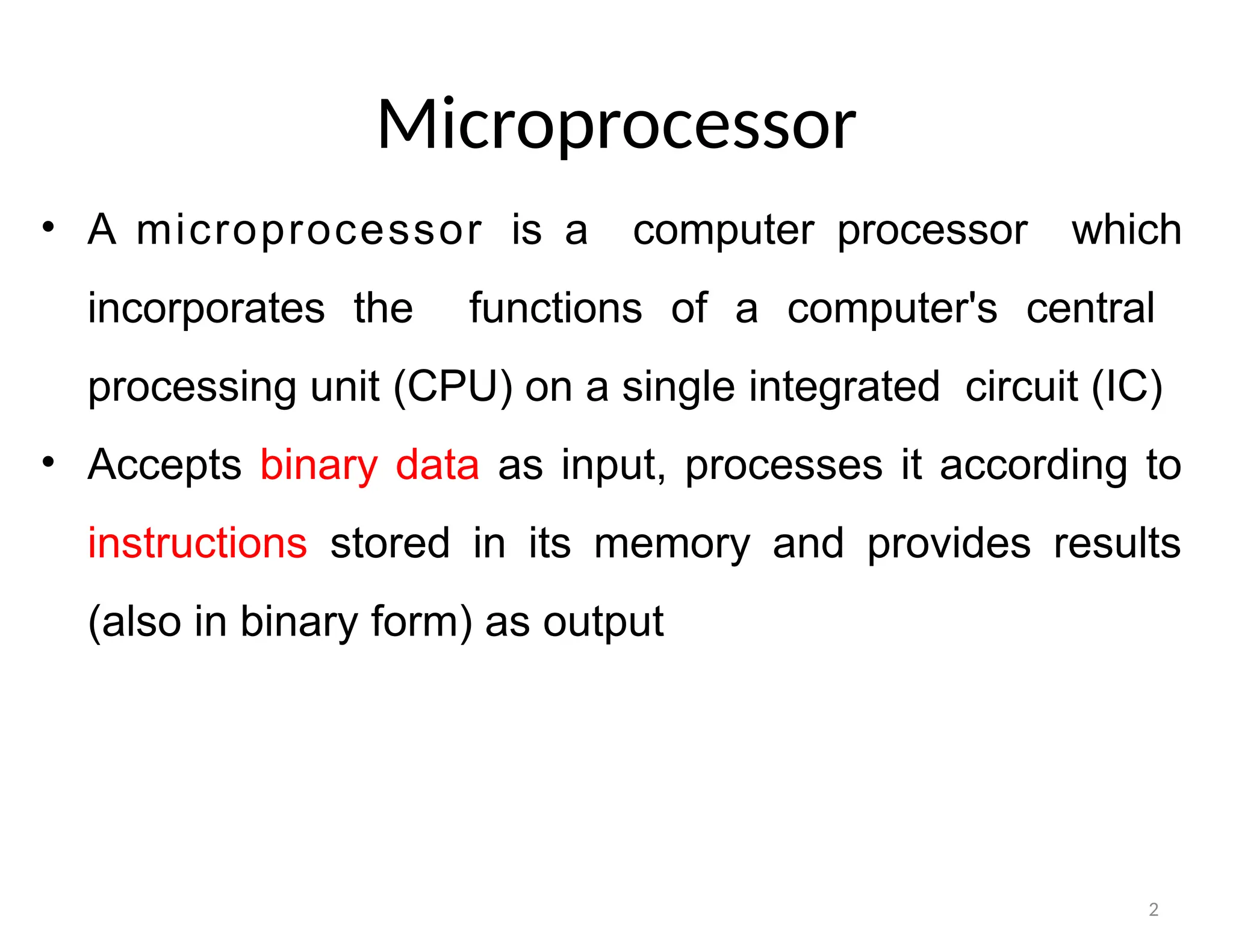 Microprocessor

• A microprocessor is a computer processor which incorporates the functions of a computer's central processing unit (CPU) on a single integrated circuit (IC)

• Accepts binary data as input, processes it according to instructions stored in its memory and provides results (also in binary form) as output

2